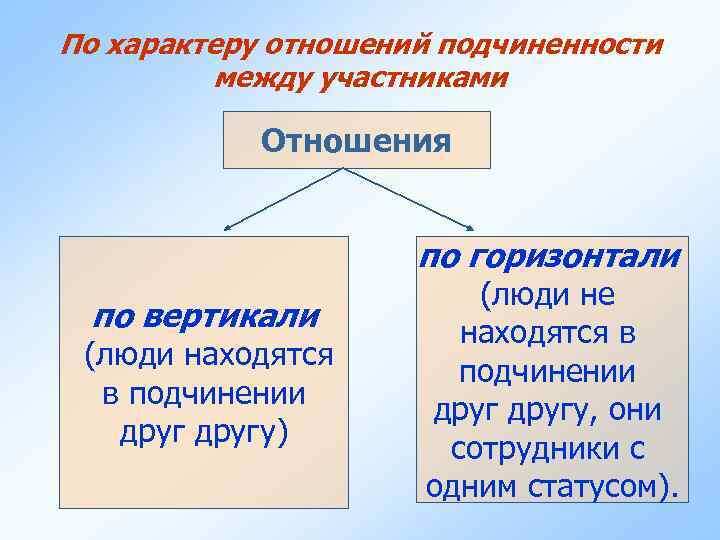 По характеру отношений подчиненности между участниками

Отношения

по вертикали (люди находятся в подчинении друг другу)

по горизонтали (люди не находятся в подчинении друг другу, они сотрудники с одним статусом).